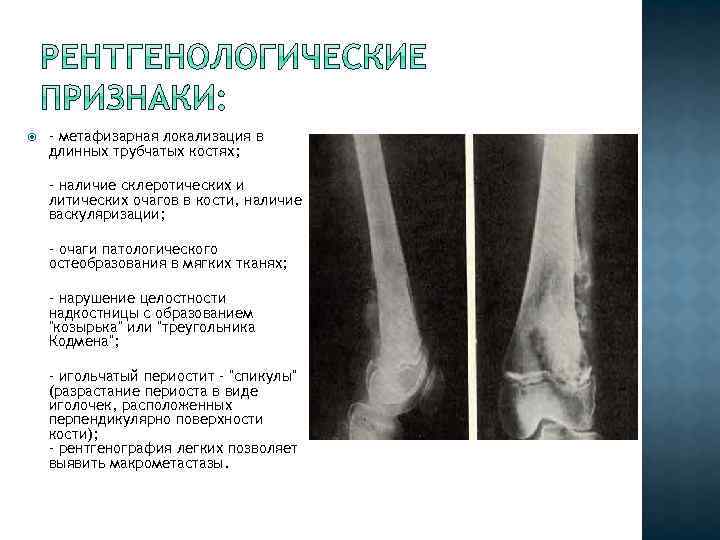 РЕНТГЕНОЛОГИЧЕСКИЕ ПРИЗНАКИ:

- метафизарная локализация в длинных трубчатых костях;

- наличие склеротических и литических очагов в кости, наличие васкуляризации;

- очаги патологического остеобразования в мягких тканях;

- нарушение целостности надкостницы с образованием "козырька" или "треугольника Кодмена";

- игольчатый периостит - "спикулы" (разрастание периоста в виде иголочек, расположенных перпендикулярно поверхности кости);
- рентгенография легких позволяет выявить макрометастазы.